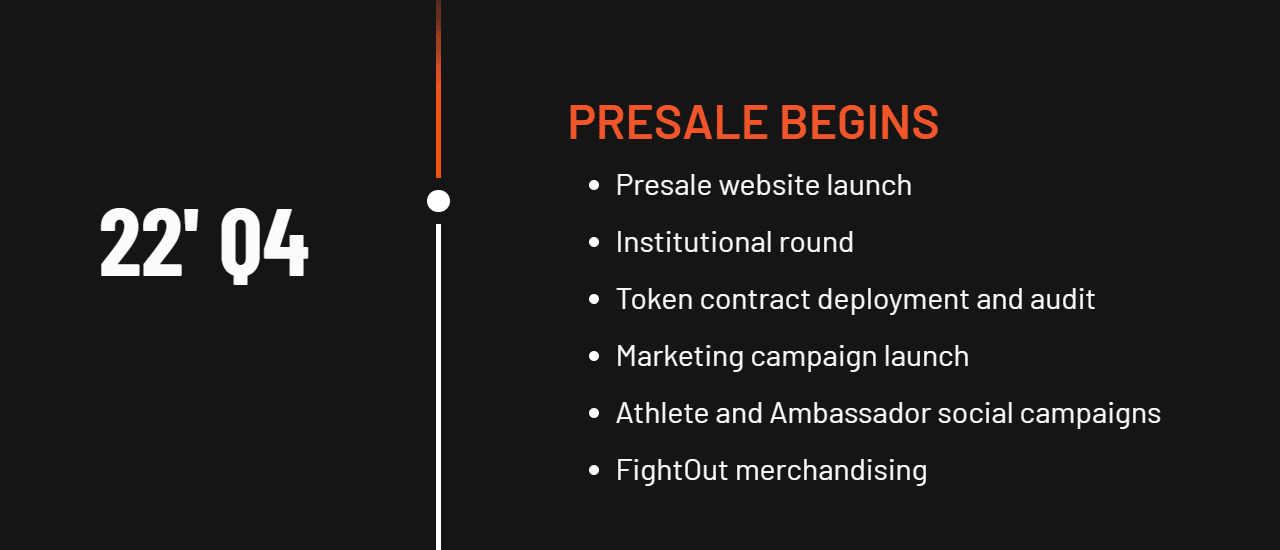 22' Q4

PRESALE BEGINS

- Presale website launch
- Institutional round
- Token contract deployment and audit
- Marketing campaign launch
- Athlete and Ambassador social campaigns
- FightOut merchandising